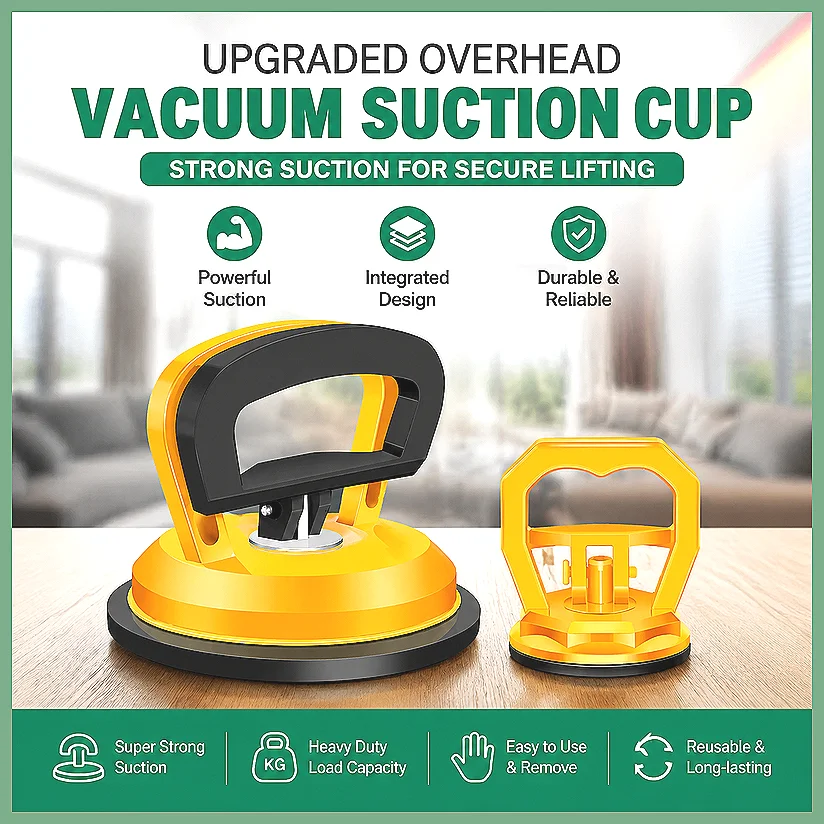 UPGRADED OVERHEAD
VACUUM SUCTION CUP
STRONG SUCTION FOR SECURE LIFTING

Powerful Suction

Integrated Design

Durable & Reliable

Super Strong Suction

KG

Heavy Duty Load Capacity

Easy to Use & Remove

Reusable & Long-lasting